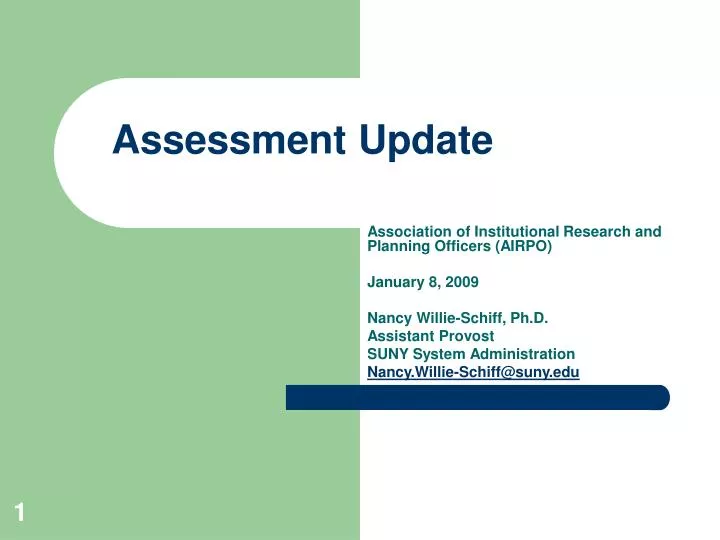 Assessment Update

Association of Institutional Research and Planning Officers (AIRPO)

January 8, 2009

Nancy Willie-Schiff, Ph.D.
Assistant Provost
SUNY System Administration
Nancy.Willie-Schiff@suny.edu

1